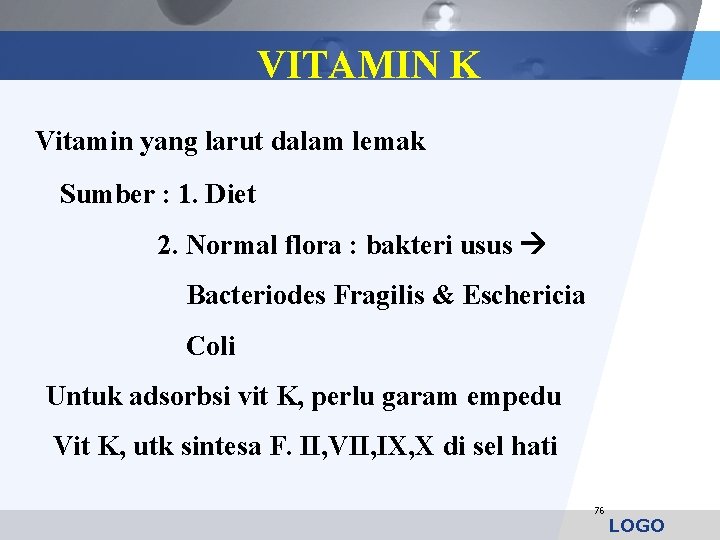 VITAMIN K

Vitamin yang larut dalam lemak

Sumber : 1. Diet

2. Normal flora : bakteri usus → Bacteriodes Fragilis & Eschericia Coli

Untuk adsorbsi vit K, perlu garam empedu

Vit K, utk sintesa F. II,VII,IX,X di sel hati

76

LOGO